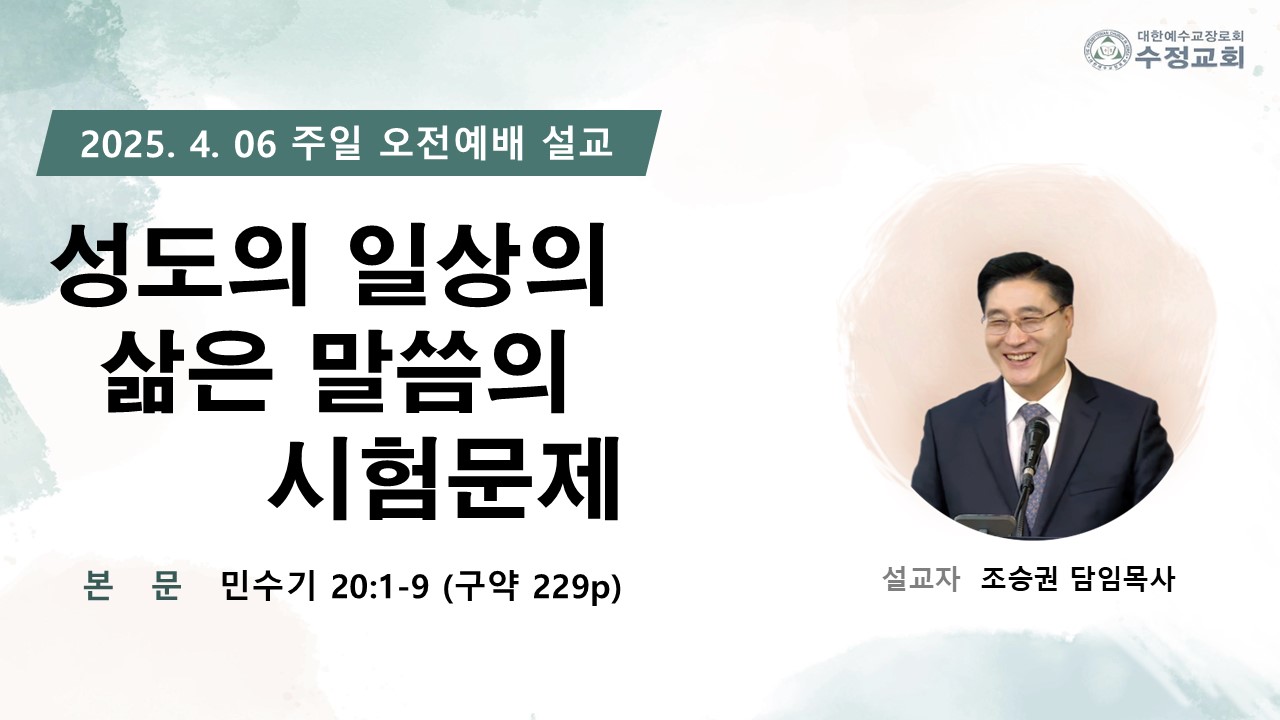 대한예수교장로회
수정교회

2025. 4. 06 주일 오전예배 설교

성도의 일상의 삶은 말씀의 시험문제

본 문 민수기 20:1-9 (구약 229p)

설교자 조승권 담임목사